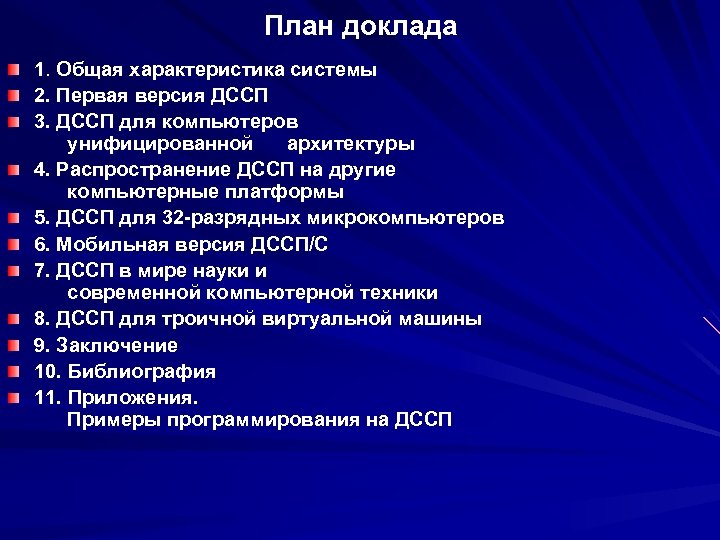 План доклада

1. Общая характеристика системы

2. Первая версия ДССП

3. ДССП для компьютеров унифицированной архитектуры

4. Распространение ДССП на другие компьютерные платформы

5. ДССП для 32-разрядных микрокомпьютеров

6. Мобильная версия ДССП/С

7. ДССП в мире науки и современной компьютерной техники

8. ДССП для троичной виртуальной машины

9. Заключение

10. Библиография

11. Приложения. Примеры программирования на ДССП